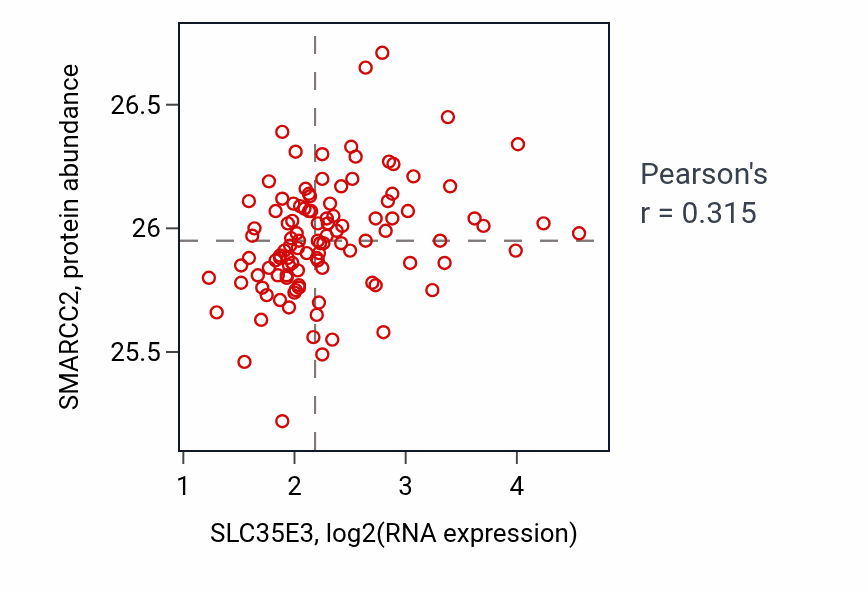 SMARCC2, protein abundance

26.5
26
25.5

1
2
3
4

SLC35E3, log2(RNA expression)

Pearson's
r = 0.315